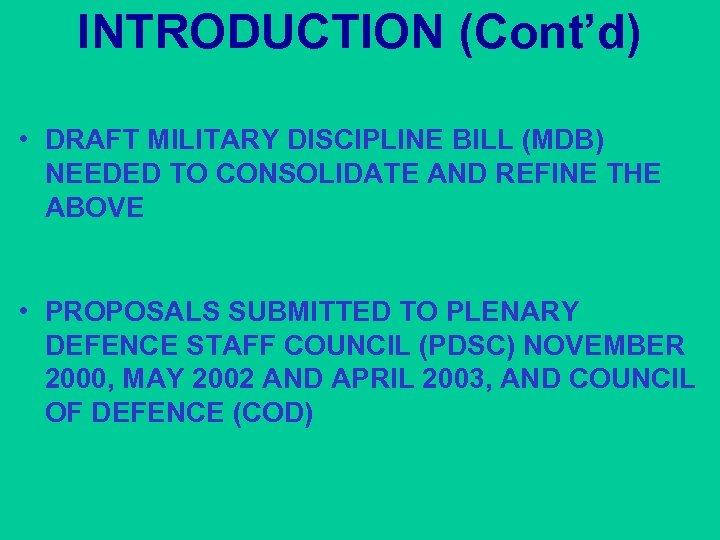 INTRODUCTION (Cont’d)

• DRAFT MILITARY DISCIPLINE BILL (MDB) NEEDED TO CONSOLIDATE AND REFINE THE ABOVE

• PROPOSALS SUBMITTED TO PLENARY DEFENCE STAFF COUNCIL (PDSC) NOVEMBER 2000, MAY 2002 AND APRIL 2003, AND COUNCIL OF DEFENCE (COD)